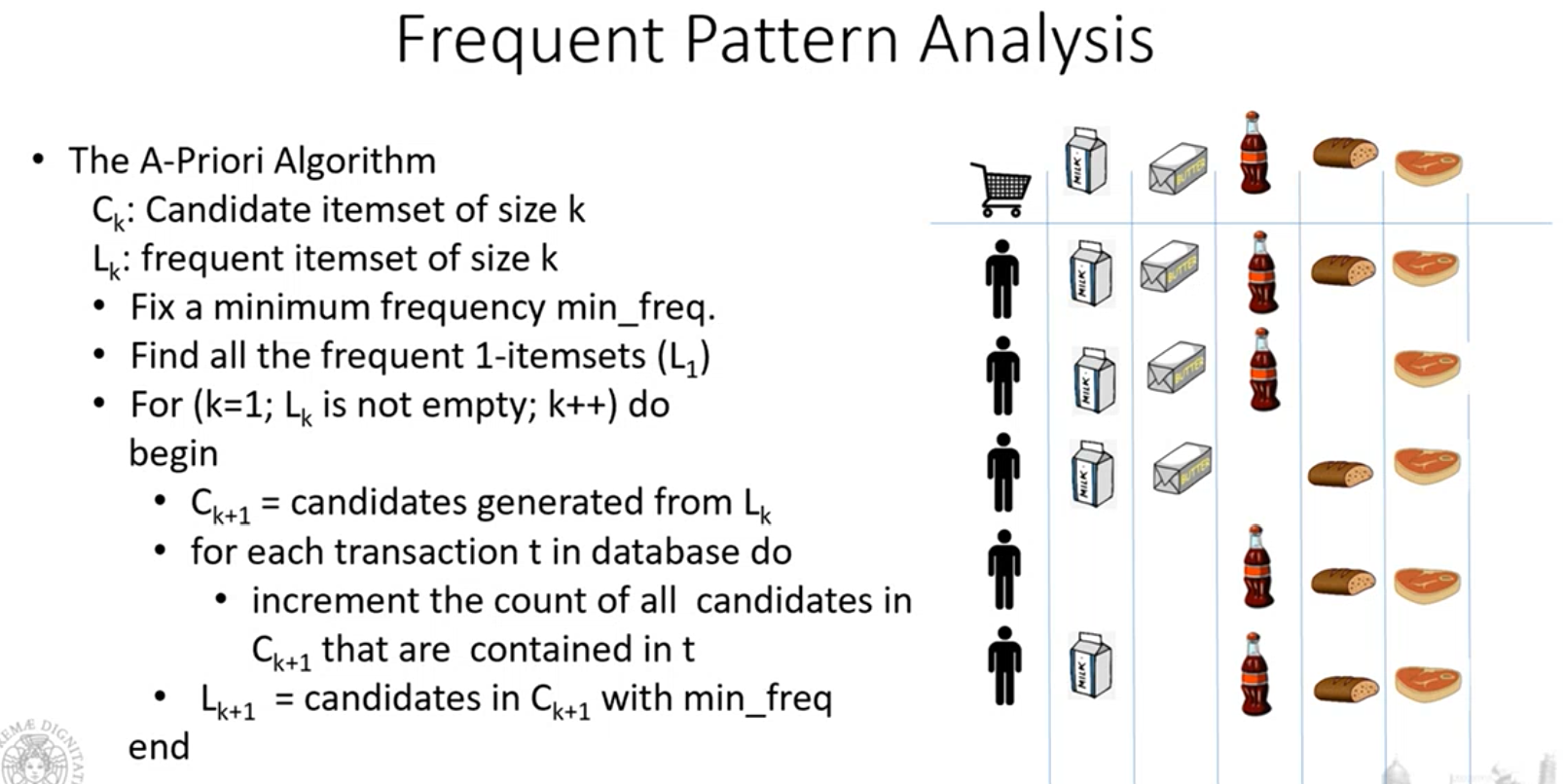 Frequent Pattern Analysis

• The A-Priori Algorithm
$C_k$: Candidate itemset of size k
$L_k$: frequent itemset of size k
• Fix a minimum frequency min_freq.
• Find all the frequent 1-itemsets ($L_1$)
• For (k=1; $L_k$ is not empty; k++) do begin
• $C_{k+1}$ = candidates generated from $L_k$
• for each transaction t in database do
• increment the count of all candidates in $C_{k+1}$ that are contained in t
• $L_{k+1}$ = candidates in $C_{k+1}$ with min_freq
end

MILK BUTTER
MILK BUTTER
MILK BUTTER
MILK BUTTER
MILK